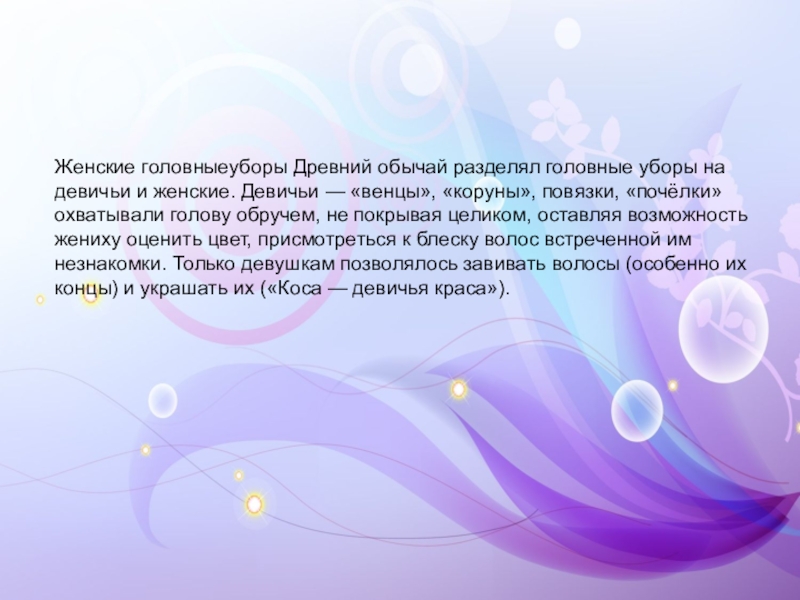 Женские головныеуборы Древний обычай разделял головные уборы на девичьи и женские. Девичьи — «венцы», «коруны», повязки, «почёлки» охватывали голову обручем, не покрывая целиком, оставляя возможность жениху оценить цвет, присмотреться к блеску волос встреченной им незнакомки. Только девушкам позволялось завивать волосы (особенно их концы) и украшать их («Коса — девичья краса»).